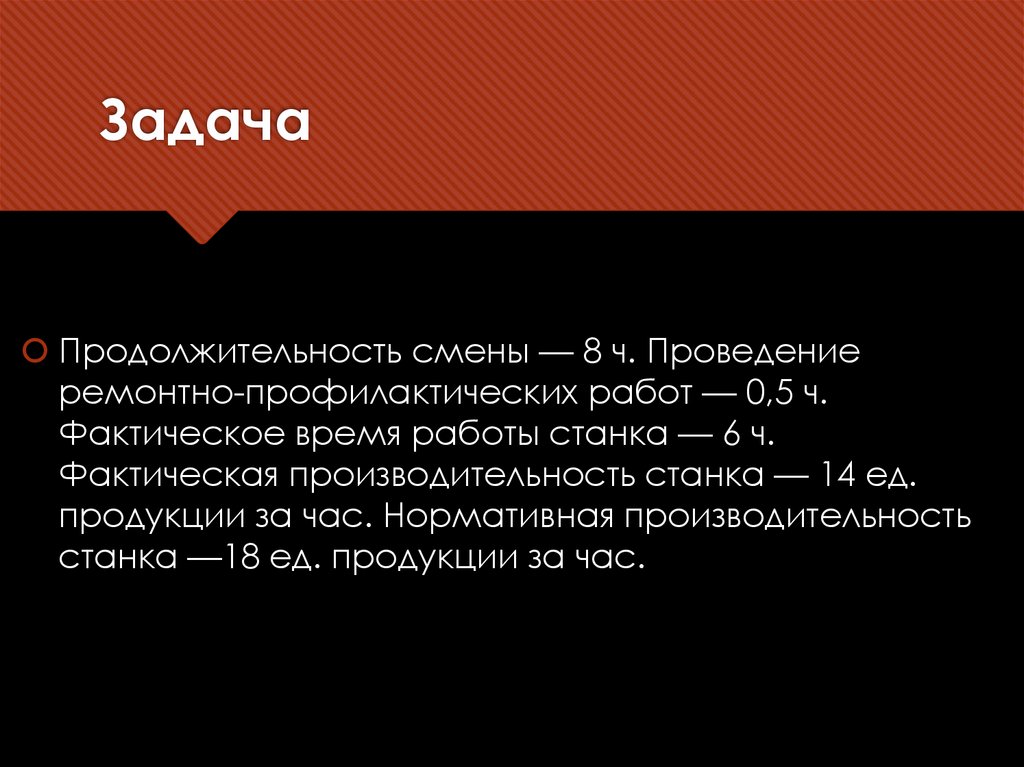 Задача

Продолжительность смены — 8 ч. Проведение ремонтно-профилактических работ — 0,5 ч. Фактическое время работы станка — 6 ч. Фактическая производительность станка — 14 ед. продукции за час. Нормативная производительность станка —18 ед. продукции за час.